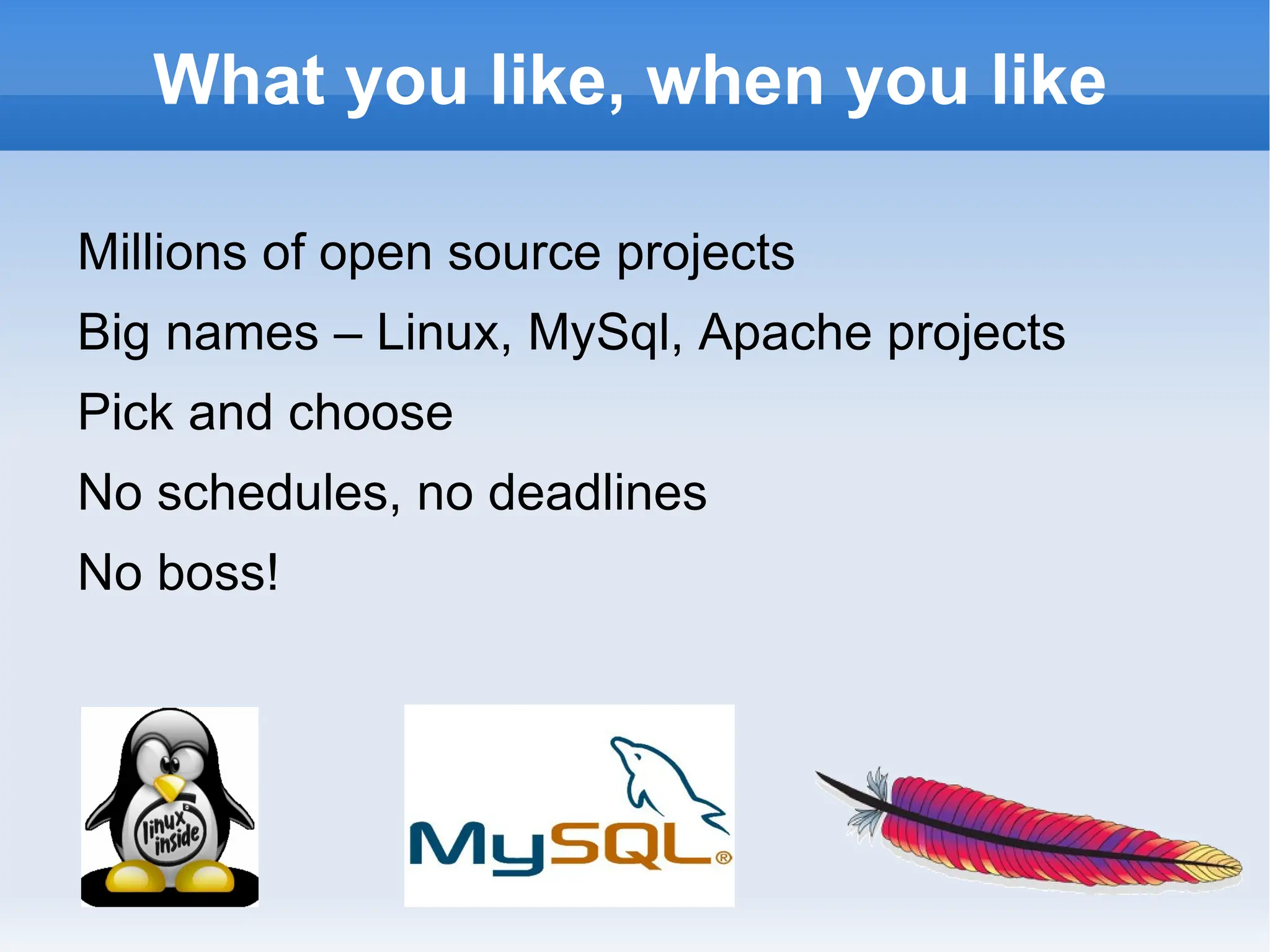 What you like, when you like

Millions of open source projects

Big names – Linux, MySql, Apache projects

Pick and choose

No schedules, no deadlines

No boss!

linux inside

MySQL®